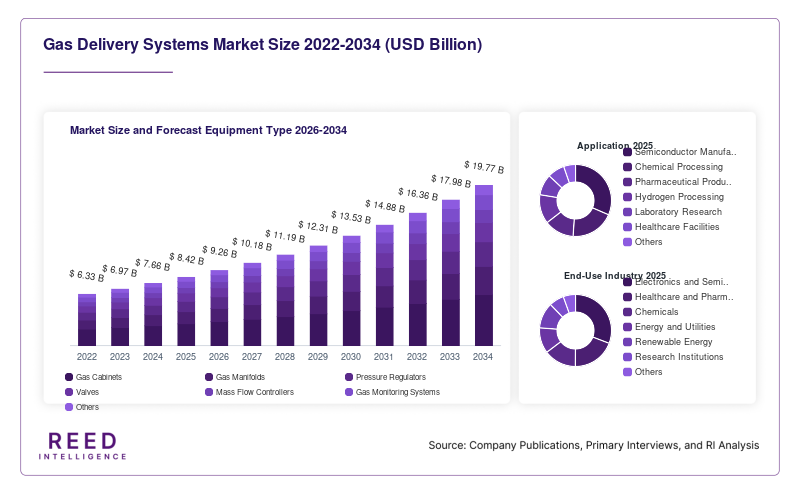 Gas Delivery Systems Market Size 2022-2034 (USD Billion)

Market Size and Forecast Equipment Type 2026-2034

$ 6.33 B
$ 6.97 B
$ 7.66 B
$ 8.42 B
$ 9.26 B
$ 10.18 B
$ 11.19 B
$ 12.31 B
$ 13.53 B
$ 14.88 B
$ 16.36 B
$ 17.98 B
$ 19.77 B

2022 2023 2024 2025 2026 2027 2028 2029 2030 2031 2032 2033 2034

Gas Cabinets
Gas Manifolds
Pressure Regulators
Valves
Mass Flow Controllers
Gas Monitoring Systems
Others

Application 2025
Semiconductor Manufa..
Chemical Processing
Pharmaceutical Produ..
Hydrogen Processing
Laboratory Research
Healthcare Facilities
Others

End-Use Industry 2025
Electronics and Semi..
Healthcare and Pharm..
Chemicals
Energy and Utilities
Renewable Energy
Research Institutions
Others

REED INTELLIGENCE

Source: Company Publications, Primary Interviews, and RI Analysis